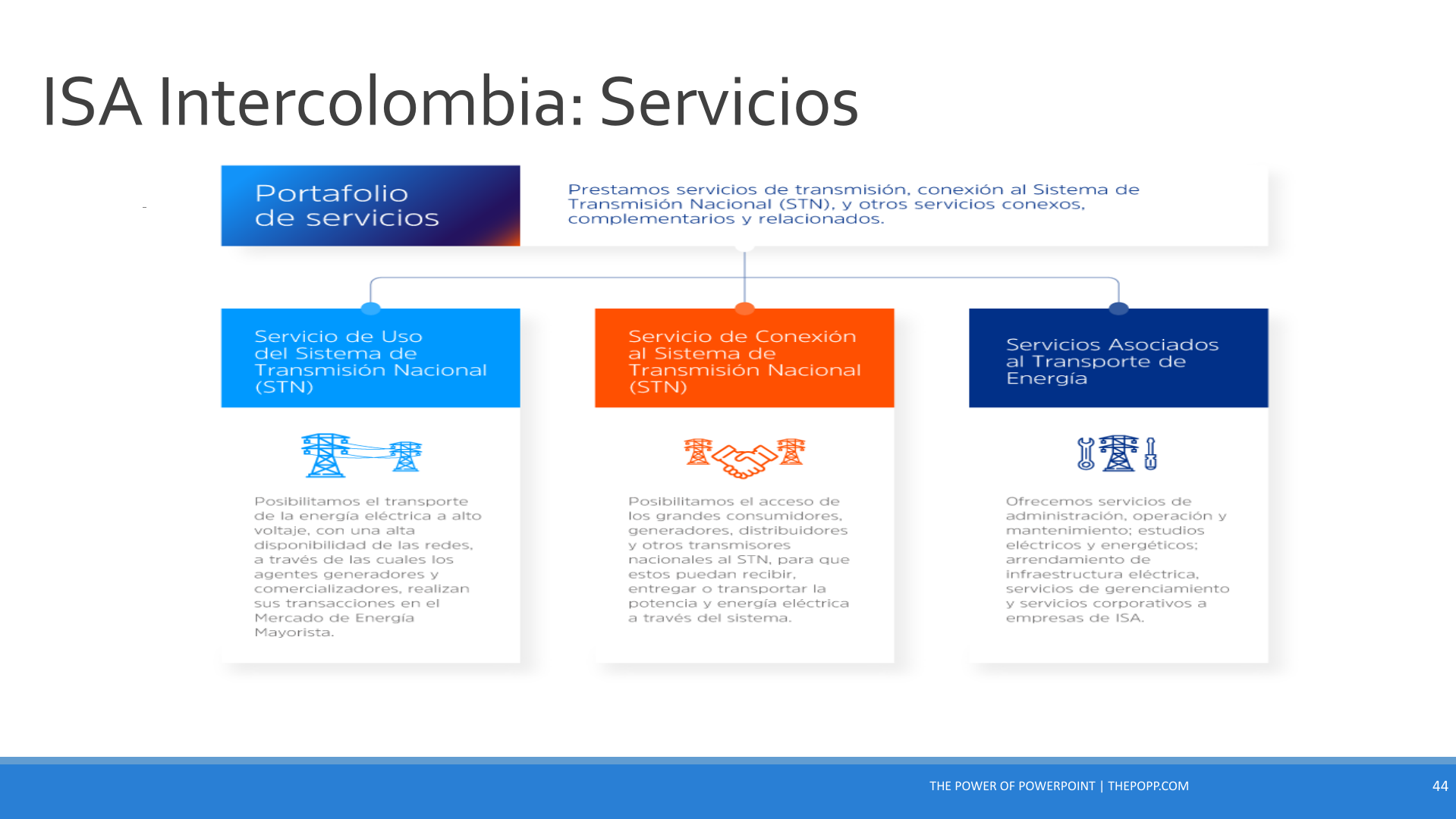 ISA Intercolombia: Servicios

Portafolio de servicios

Prestamos servicios de transmisión, conexión al Sistema de Transmisión Nacional (STN), y otros servicios conexos, complementarios y relacionados.

Servicio de Uso del Sistema de Transmisión Nacional (STN)

Posibilitamos el transporte de la energía eléctrica a alto voltaje, con una alta disponibilidad de las redes, a través de las cuales los agentes generadores y comercializadores, realizan sus transacciones en el Mercado de Energía Mayorista.

Servicio de Conexión al Sistema de Transmisión Nacional (STN)

Posibilitamos el acceso de los grandes consumidores, generadores, distribuidores y otros transmisores nacionales al STN, para que estos puedan recibir, entregar o transportar la potencia y energía eléctrica a través del sistema.

Servicios Asociados al Transporte de Energía

Ofrecemos servicios de administración, operación y mantenimiento; estudios eléctricos y energéticos; arrendamiento de infraestructura eléctrica, servicios de gerenciamiento y servicios corporativos a empresas de ISA.

THE POWER OF POWERPOINT | THEPOPP.COM

44